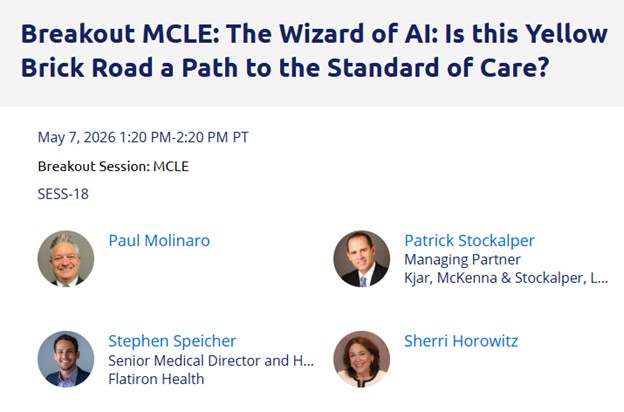 Breakout MCLE: The Wizard of AI: Is this Yellow Brick Road a Path to the Standard of Care?

May 7, 2026 1:20 PM-2:20 PM PT

Breakout Session: MCLE

SESS-18

Paul Molinaro

Patrick Stockalper
Managing Partner
Kjar, McKenna & Stockalper, L...

Stephen Speicher
Senior Medical Director and H...
Flatiron Health

Sherri Horowitz